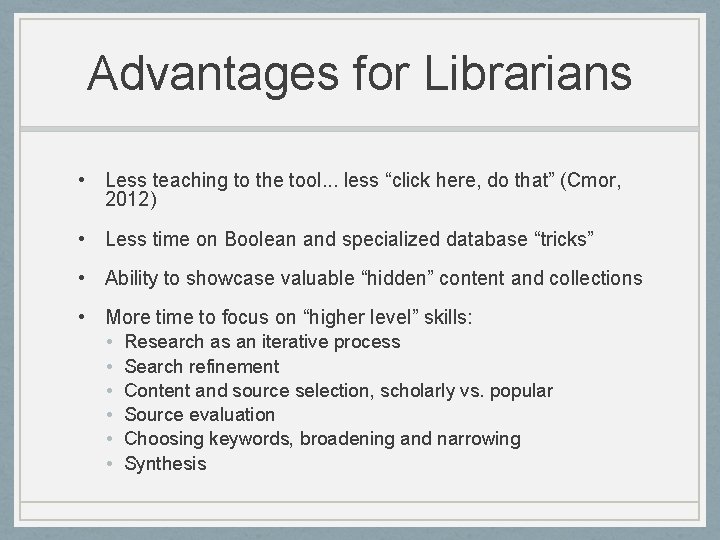 Advantages for Librarians

• Less teaching to the tool... less “click here, do that” (Cmor, 2012)

• Less time on Boolean and specialized database “tricks”

• Ability to showcase valuable “hidden” content and collections

• More time to focus on “higher level” skills:
  • Research as an iterative process
  • Search refinement
  • Content and source selection, scholarly vs. popular
  • Source evaluation
  • Choosing keywords, broadening and narrowing
  • Synthesis